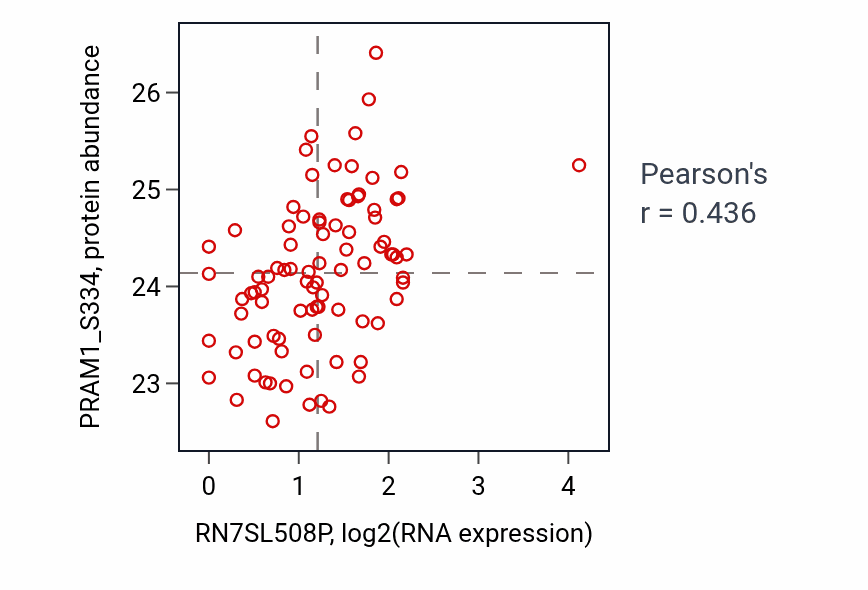 PRAM1_S334, protein abundance

26
25
24
23

0
1
2
3
4

RN7SL508P, log2(RNA expression)

Pearson's
r = 0.436